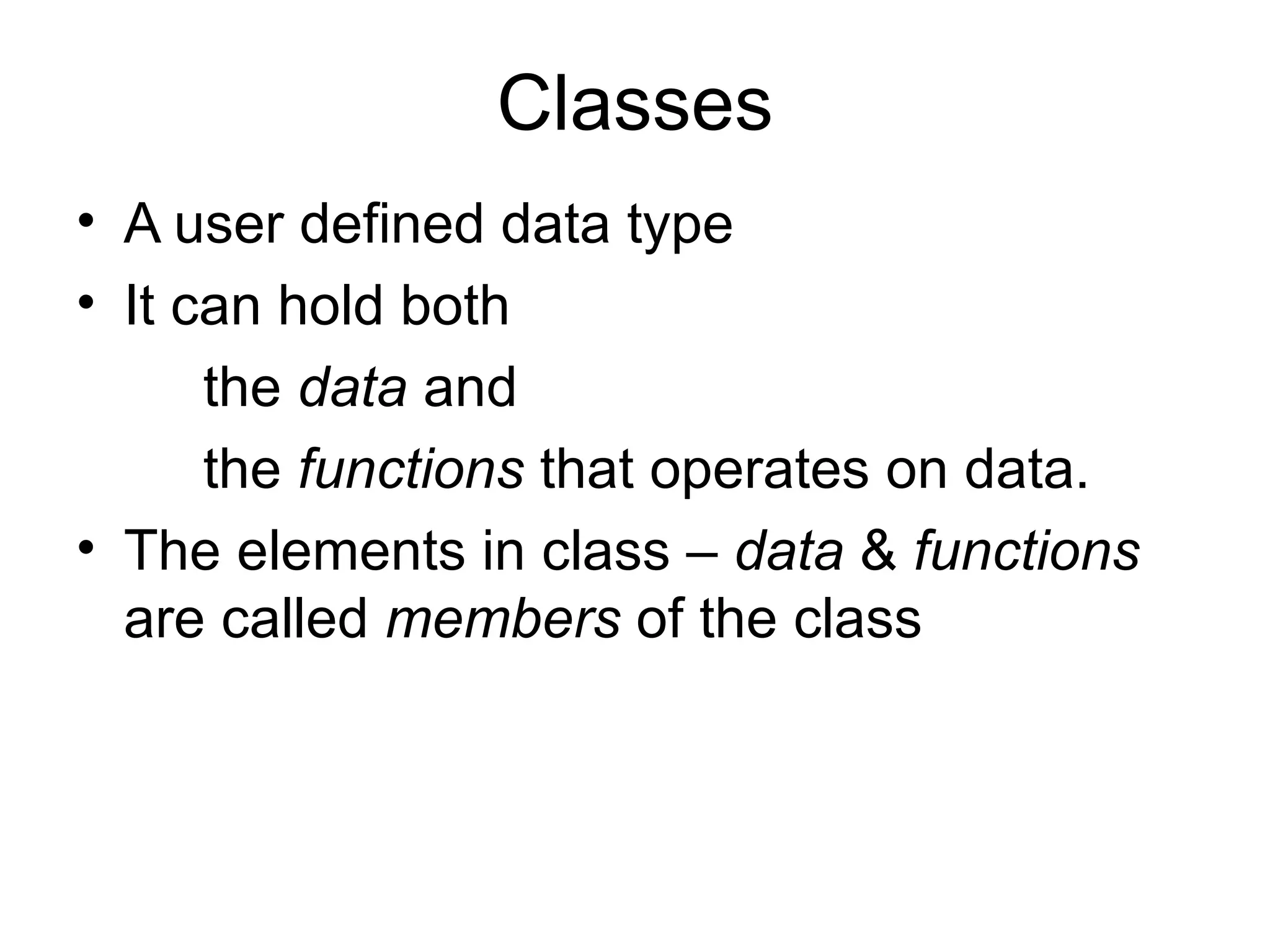 Classes

• A user defined data type
• It can hold both

the data and

the functions that operates on data.

• The elements in class – data & functions are called members of the class